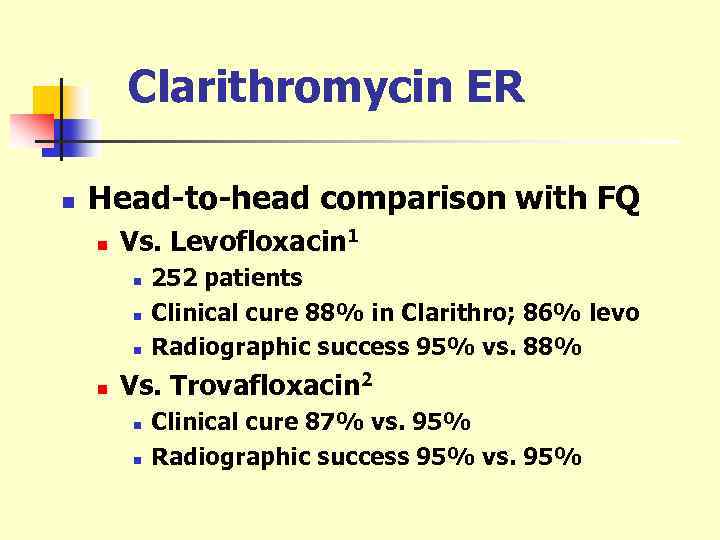 Clarithromycin ER

- Head-to-head comparison with FQ
  - Vs. Levofloxacin$^1$
    - 252 patients
    - Clinical cure 88% in Clarithro; 86% levo
    - Radiographic success 95% vs. 88%
  - Vs. Trovafloxacin$^2$
    - Clinical cure 87% vs. 95%
    - Radiographic success 95% vs. 95%